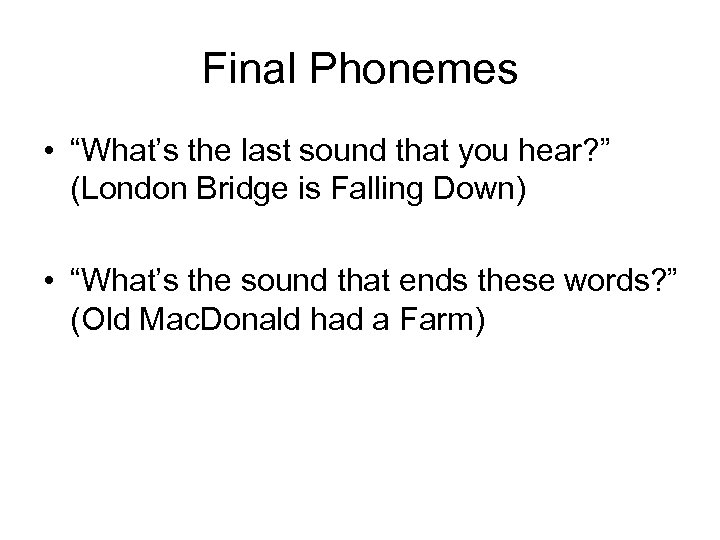 Final Phonemes

• “What’s the last sound that you hear?” (London Bridge is Falling Down)

• “What’s the sound that ends these words?” (Old MacDonald had a Farm)